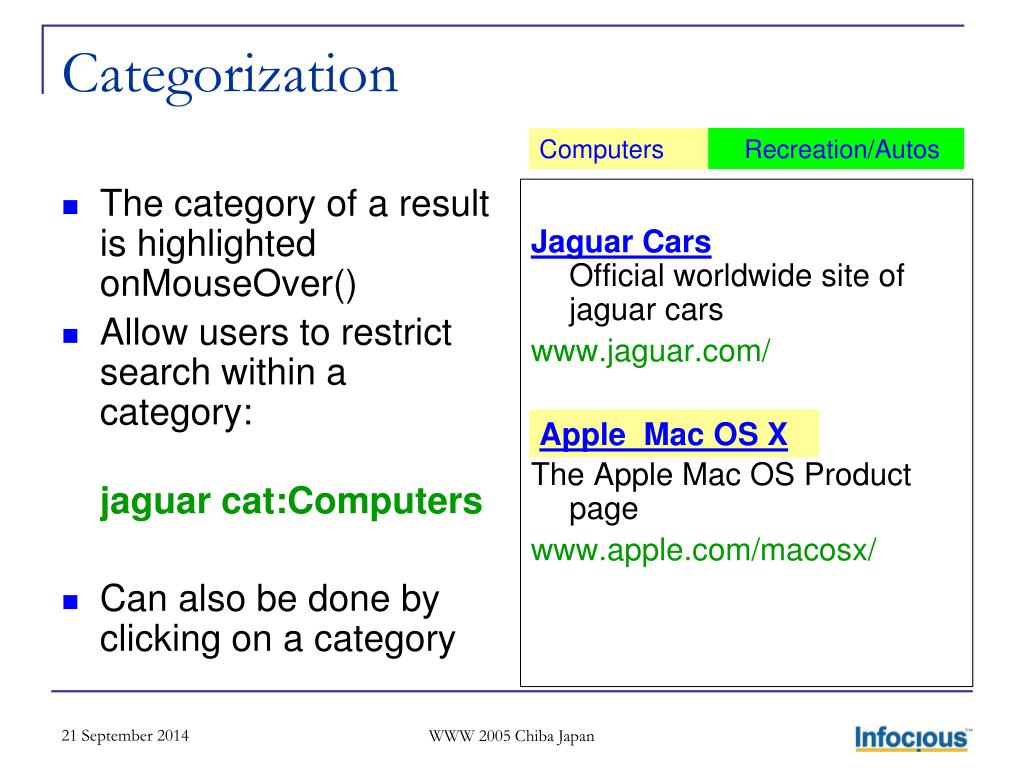 Categorization

- The category of a result is highlighted onMouseOver()
- Allow users to restrict search within a category:

jaguar cat:Computers

- Can also be done by clicking on a category

Computers

Recreation/Autos

Jaguar Cars
Official worldwide site of jaguar cars
www.jaguar.com/

Apple Mac OS X
The Apple Mac OS Product page
www.apple.com/macosx/

21 September 2014

WWW 2005 Chiba Japan

Infocious™